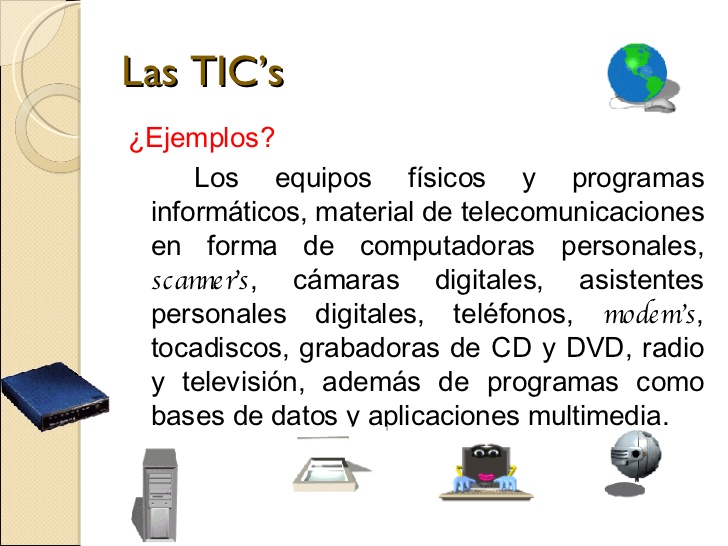 Las TIC's

¿Ejemplos?

Los equipos físicos y programas informáticos, material de telecomunicaciones en forma de computadoras personales, scanner's, cámaras digitales, asistentes personales digitales, teléfonos, modem's, tocadiscos, grabadoras de CD y DVD, radio y televisión, además de programas como bases de datos y aplicaciones multimedia.